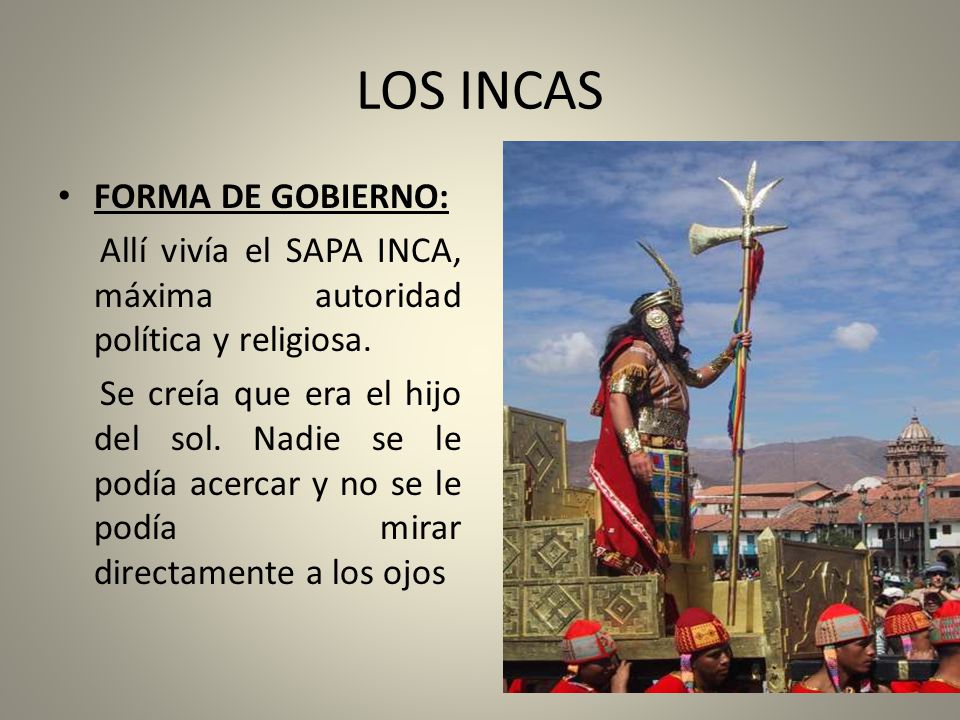 LOS INCAS

• FORMA DE GOBIERNO:

Allí vivía el SAPA INCA, máxima autoridad política y religiosa.

Se creía que era el hijo del sol. Nadie se le podía acercar y no se le podía mirar directamente a los ojos